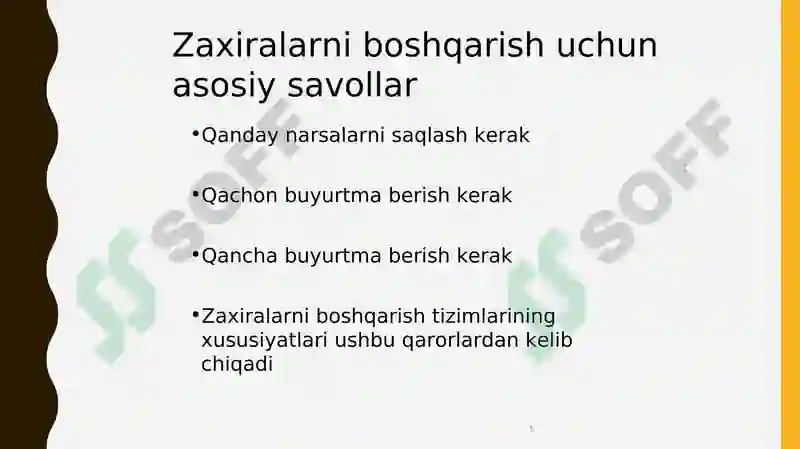 Zaxiralarni boshqarish uchun asosiy savollar

•Qanday narsalarni saqlash kerak

•Qachon buyurtma berish kerak

•Qancha buyurtma berish kerak

•Zaxiralarni boshqarish tizimlarining xususiyatlari ushbu qarorlardan kelib chiqadi

SOFF

SOFF